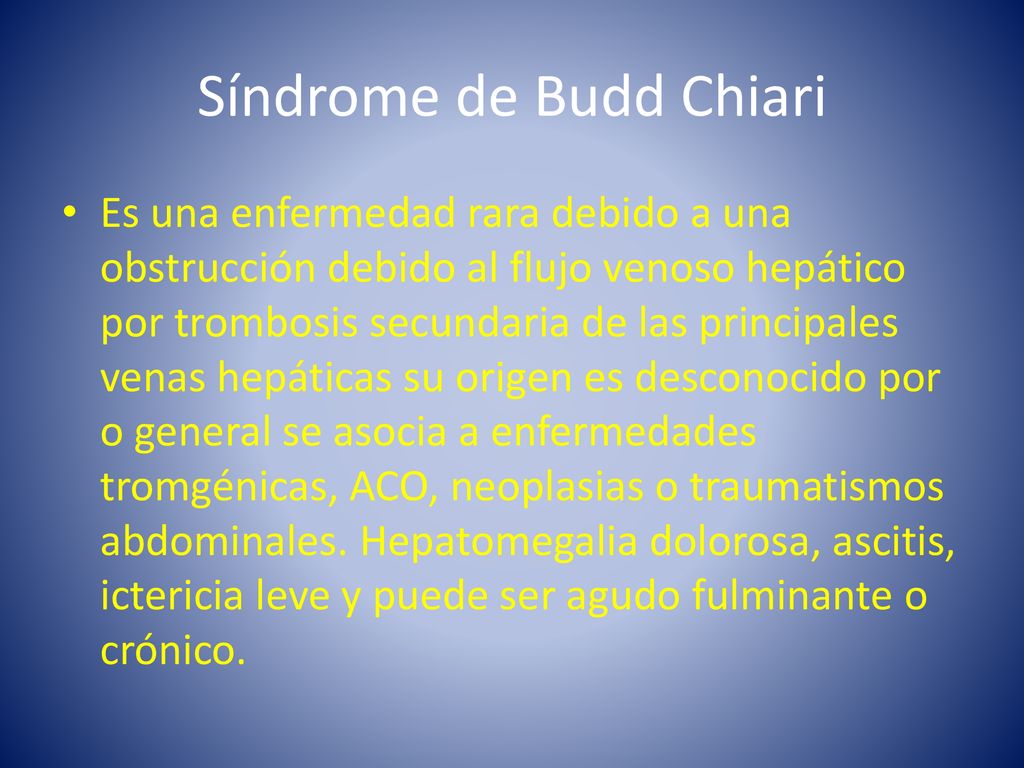 Síndrome de Budd Chiari

• Es una enfermedad rara debido a una obstrucción debido al flujo venoso hepático por trombosis secundaria de las principales venas hepáticas su origen es desconocido por o general se asocia a enfermedades tromgénicas, ACO, neoplasias o traumatismos abdominales. Hepatomegalia dolorosa, ascitis, ictericia leve y puede ser agudo fulminante o crónico.